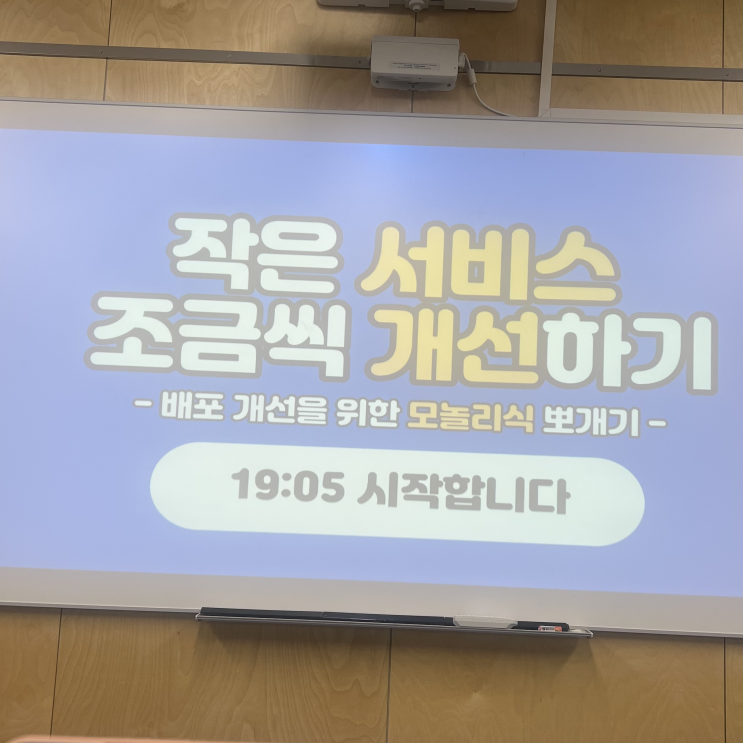 작은 서비스
조금씩 개선하기

- 배포 개선을 위한 모놀리식 뽀개기 -

19:05 시작합니다